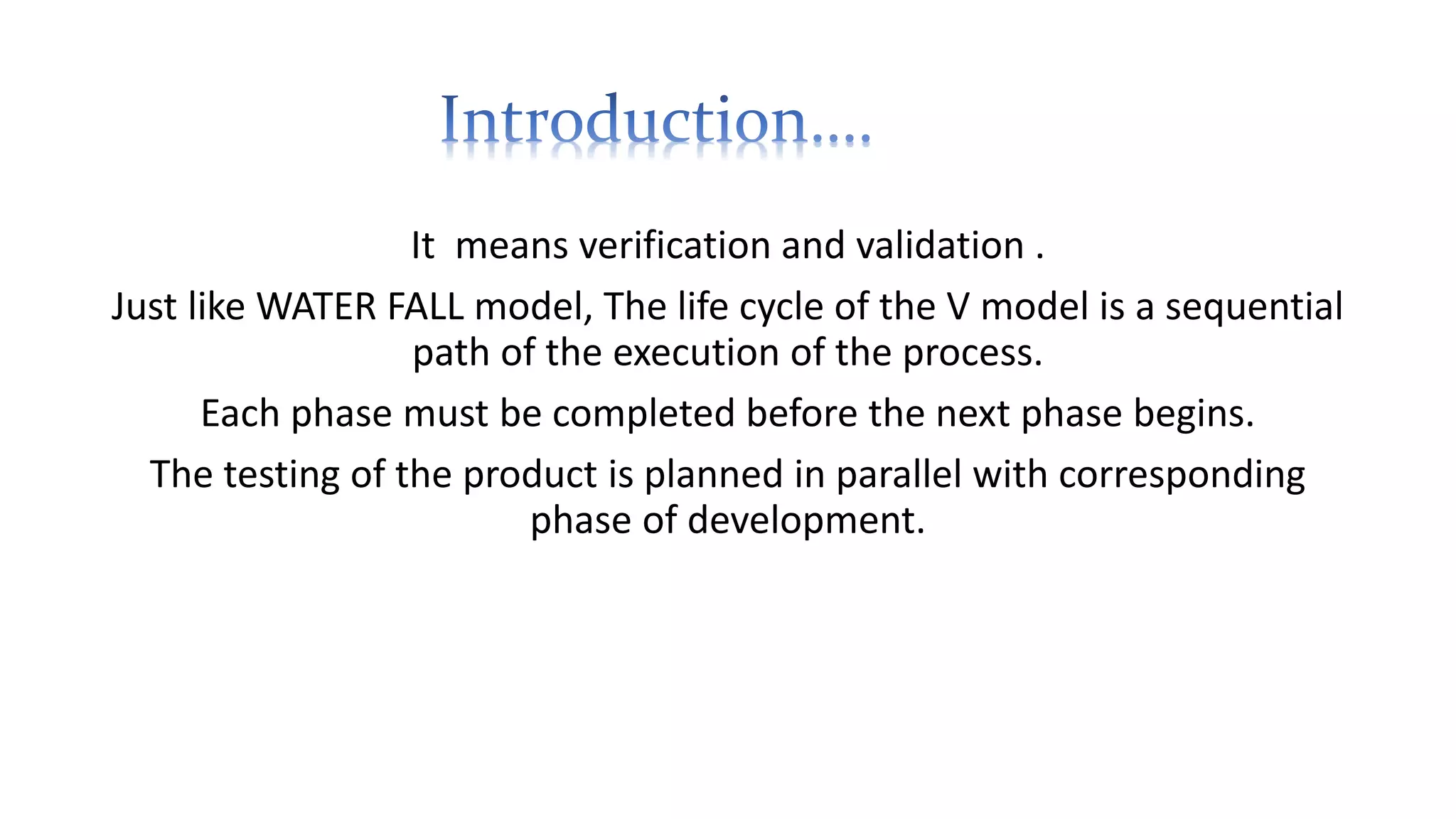 Introduction....

It means verification and validation .

Just like WATER FALL model, The life cycle of the V model is a sequential path of the execution of the process.

Each phase must be completed before the next phase begins.

The testing of the product is planned in parallel with corresponding phase of development.